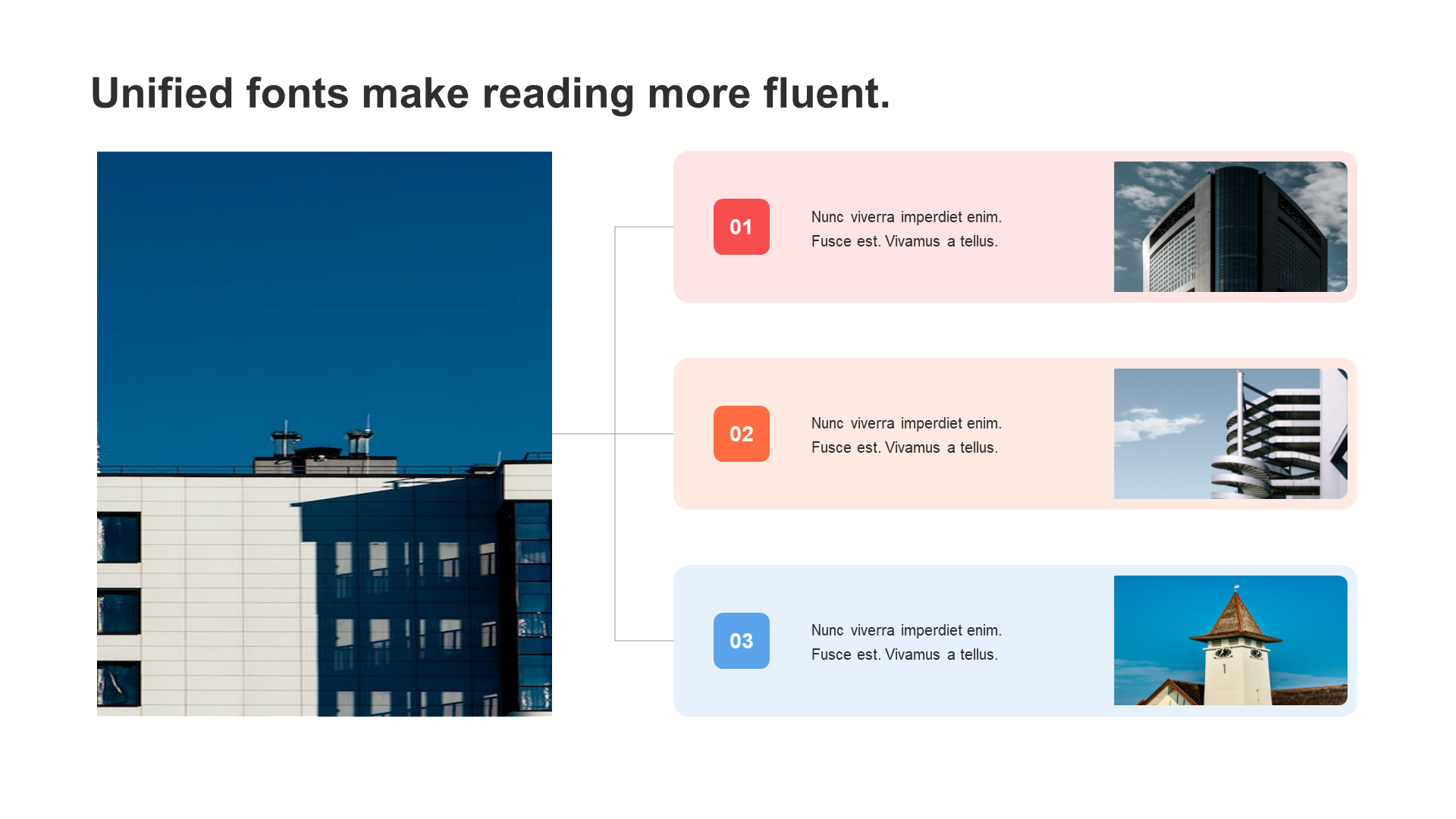 Unified fonts make reading more fluent.

01

Nunc viverra imperdiet enim. Fusce est. Vivamus a tellus.

02

Nunc viverra imperdiet enim. Fusce est. Vivamus a tellus.

03

Nunc viverra imperdiet enim. Fusce est. Vivamus a tellus.